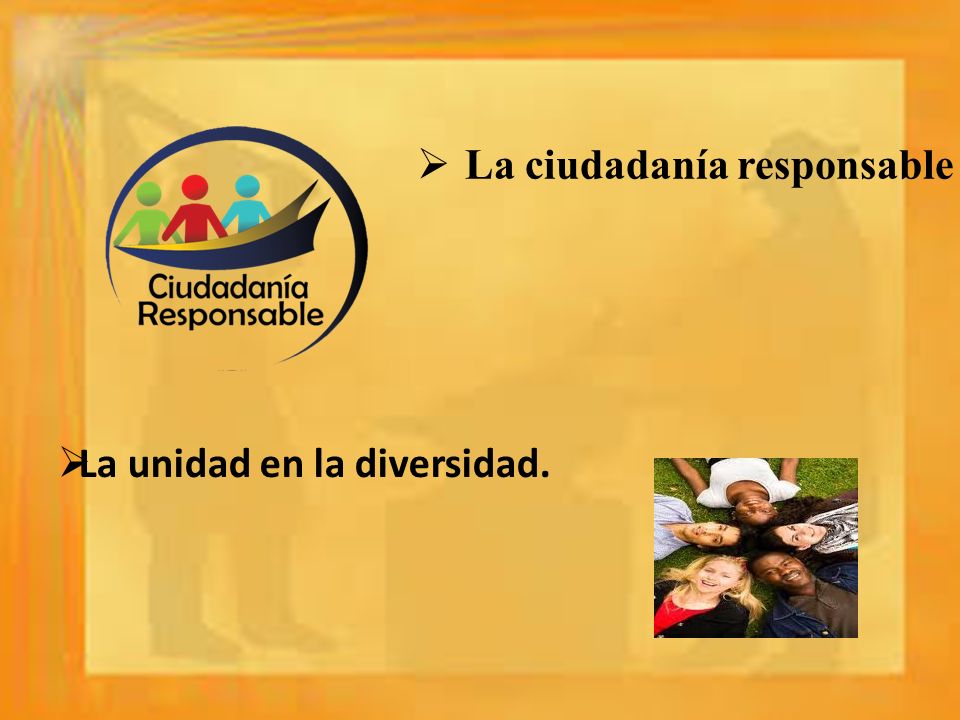 Ciudadanía Responsable

➢ La ciudadanía responsable

➢La unidad en la diversidad.